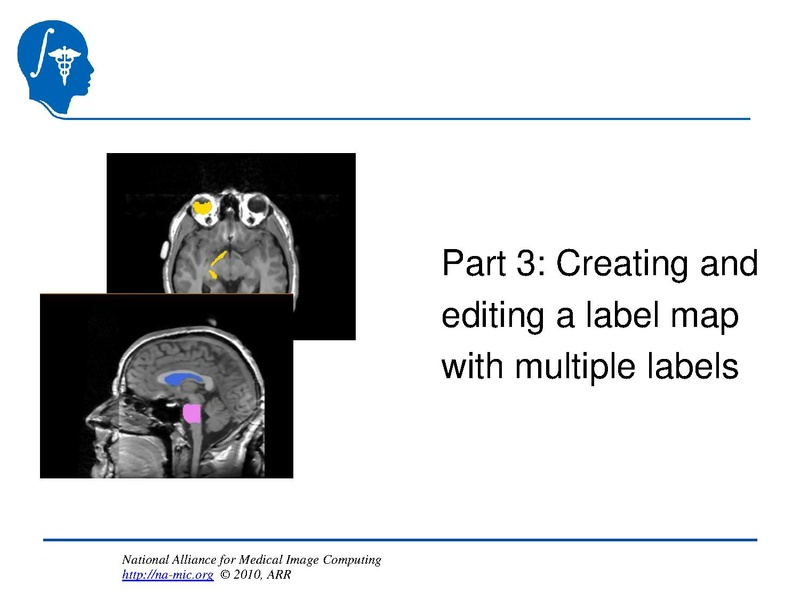 Part 3: Creating and editing a label map with multiple labels

National Alliance for Medical Image Computing
http://na-mic.org © 2010, ARR